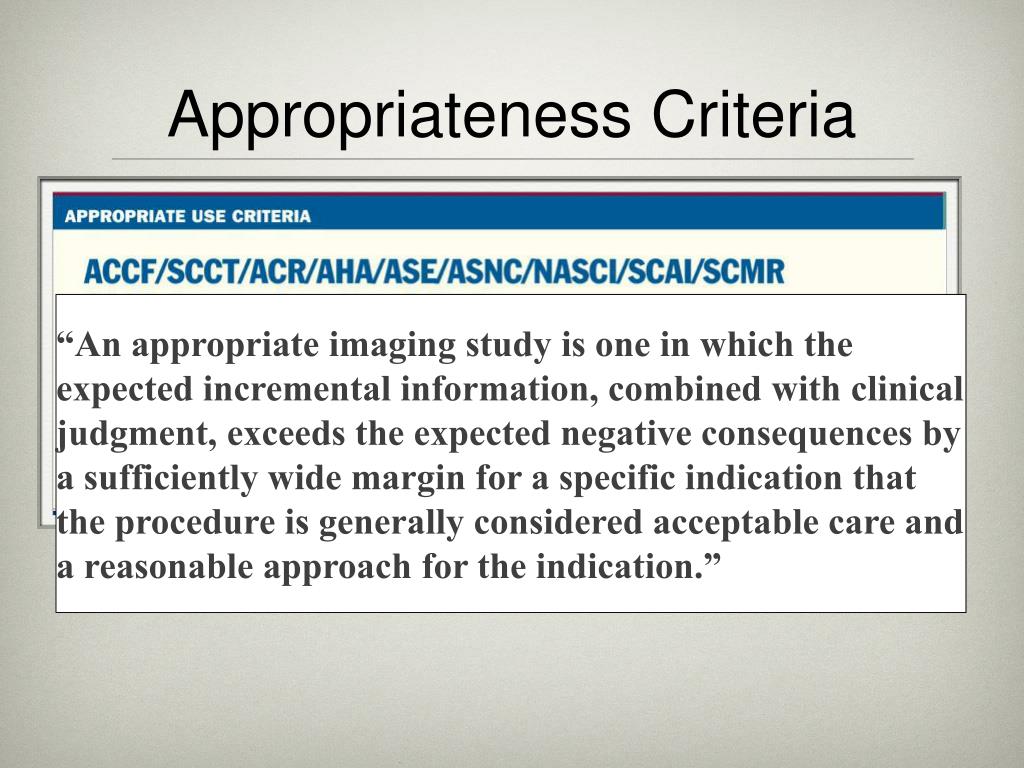 Appropriateness Criteria

APPROPRIATE USE CRITERIA

ACCF/SCCT/ACR/AHA/ASE/ASNC/NASCI/SCAI/SCMR

“An appropriate imaging study is one in which the expected incremental information, combined with clinical judgment, exceeds the expected negative consequences by a sufficiently wide margin for a specific indication that the procedure is generally considered acceptable care and a reasonable approach for the indication.”